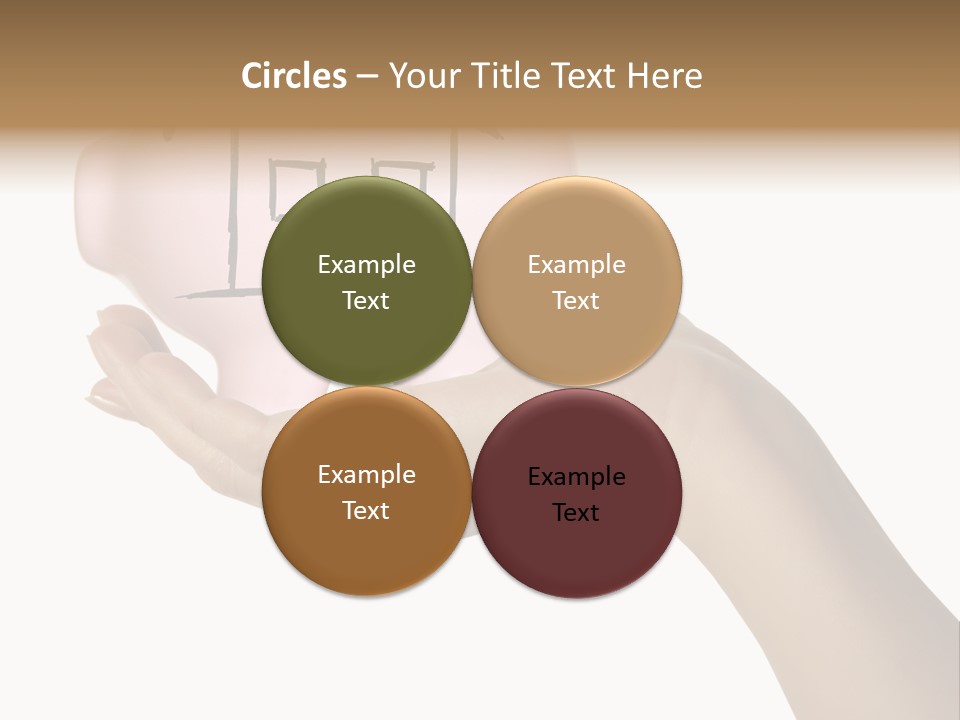 Circles – Your Title Text Here

Example Text

Example Text

Example Text

Example Text